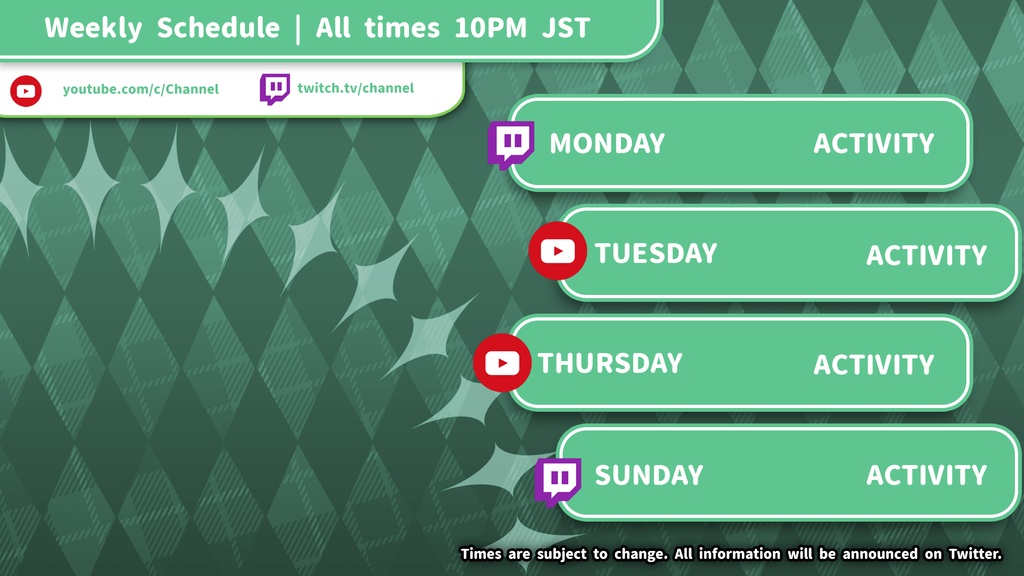 Weekly Schedule | All times 10PM JST

youtube.com/c/Channel

twitch.tv/channel

MONDAY ACTIVITY

TUESDAY ACTIVITY

THURSDAY ACTIVITY

SUNDAY ACTIVITY

Times are subject to change. All information will be announced on Twitter.